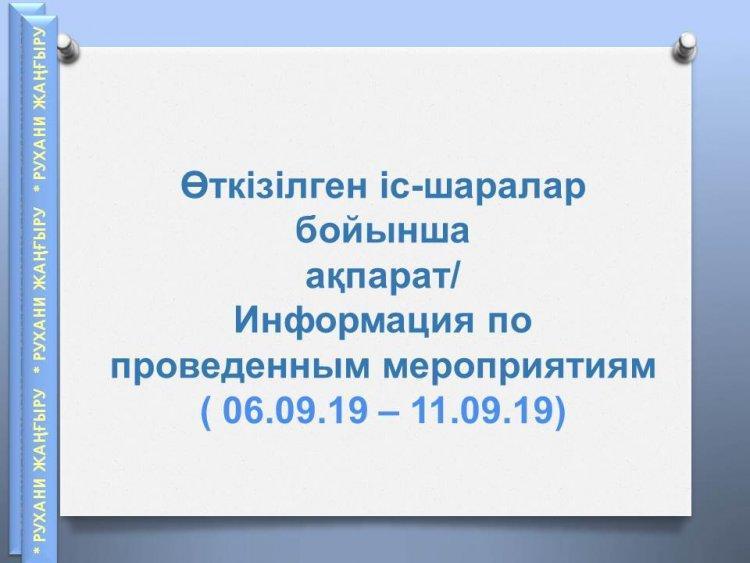 * РУХАНИ ЖАҢҒЫРУ * РУХАНИ ЖАҢҒЫРУ * РУХАНИ ЖАҢҒЫРУ

Өткізілген іс-шаралар бойынша ақпарат/ Информация по проведенным мероприятиям ( 06.09.19 – 11.09.19)